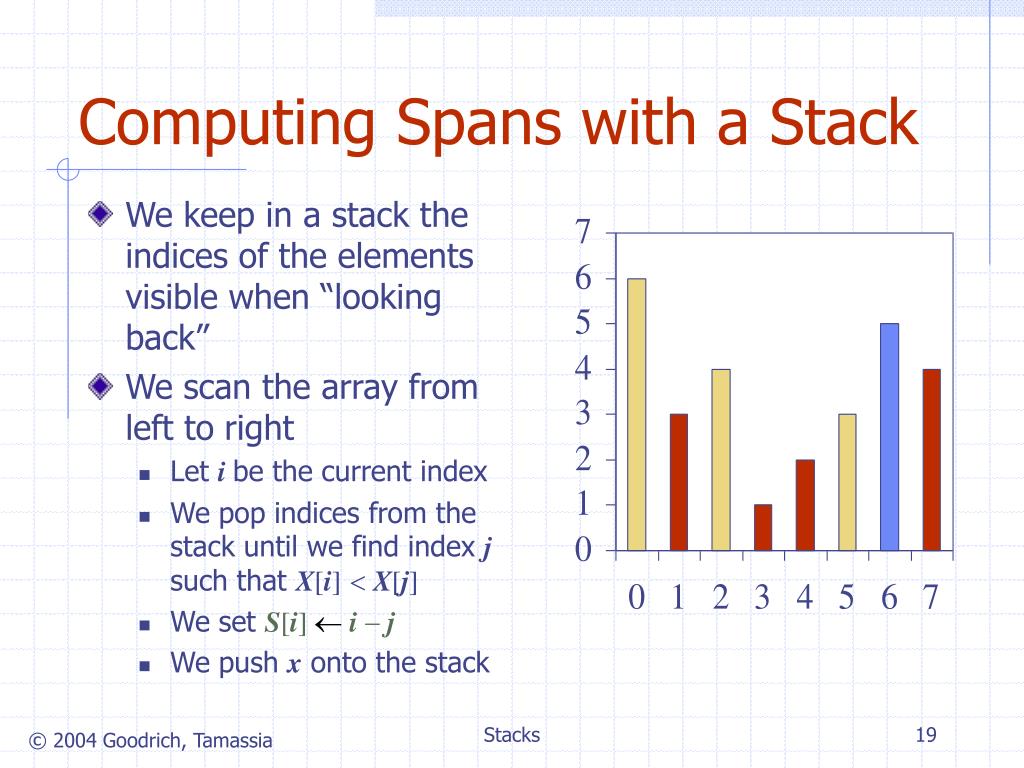 Computing Spans with a Stack

We keep in a stack the indices of the elements visible when “looking back”

We scan the array from left to right

Let $i$ be the current index

We pop indices from the stack until we find index $j$ such that $X[i] < X[j]$

We set $S[i] \leftarrow i - j$

We push $x$ onto the stack

7
6
5
4
3
2
1
0

0 1 2 3 4 5 6 7

© 2004 Goodrich, Tamassia

Stacks

19